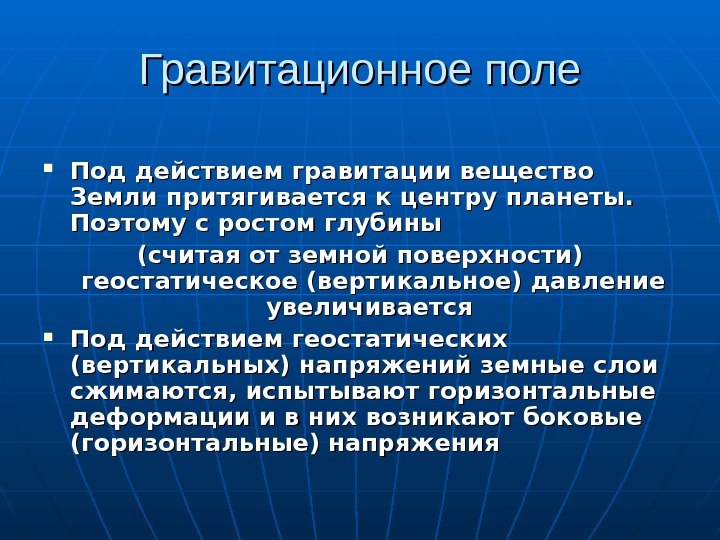 Гравитационное поле

▪ Под действием гравитации вещество Земли притягивается к центру планеты. Поэтому с ростом глубины (считая от земной поверхности) геостатическое (вертикальное) давление увеличивается

▪ Под действием геостатических (вертикальных) напряжений земные слои сжимаются, испытывают горизонтальные деформации и в них возникают боковые (горизонтальные) напряжения